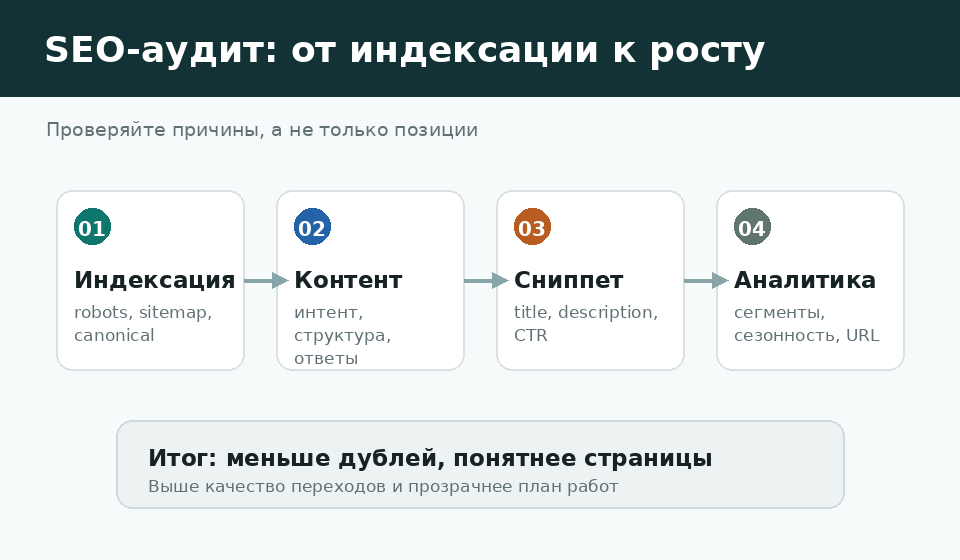 SEO-аудит: от индексации к росту

Проверяйте причины, а не только позиции

01
Индексация
robots, sitemap, canonical

02
Контент
интент, структура, ответы

03
Сниппет
title, description, CTR

04
Аналитика
сегменты, сезонность, URL

Итог: меньше дублей, понятнее страницы
Выше качество переходов и прозрачнее план работ